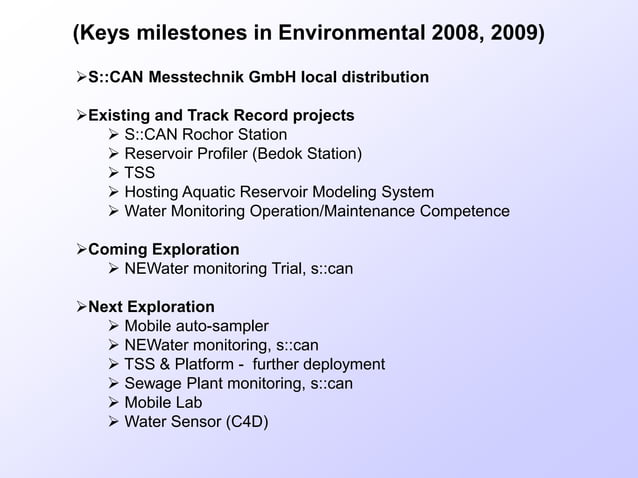 (Keys milestones in Environmental 2008, 2009)

➢S::CAN Messtechnik GmbH local distribution

➢Existing and Track Record projects
➢ S::CAN Rochor Station
➢ Reservoir Profiler (Bedok Station)
➢ TSS
➢ Hosting Aquatic Reservoir Modeling System
➢ Water Monitoring Operation/Maintenance Competence

➢Coming Exploration
➢ NEWater monitoring Trial, s::can

➢Next Exploration
➢ Mobile auto-sampler
➢ NEWater monitoring, s::can
➢ TSS & Platform - further deployment
➢ Sewage Plant monitoring, s::can
➢ Mobile Lab
➢ Water Sensor (C4D)